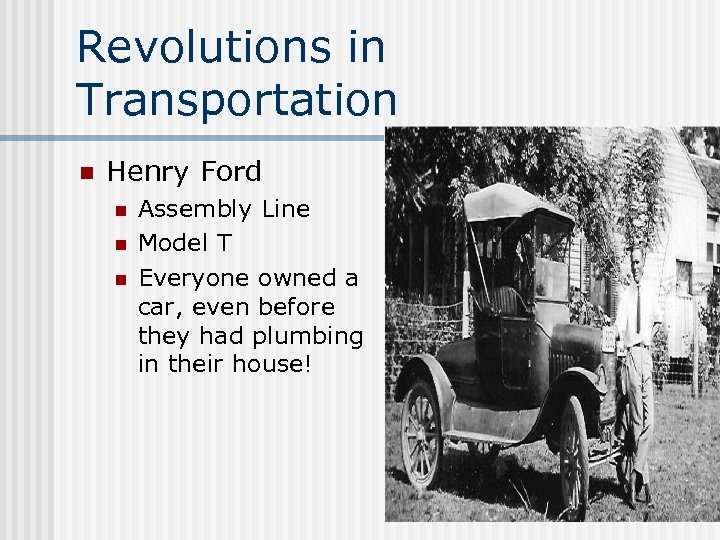 Revolutions in Transportation

Henry Ford
Assembly Line
Model T
Everyone owned a car, even before they had plumbing in their house!